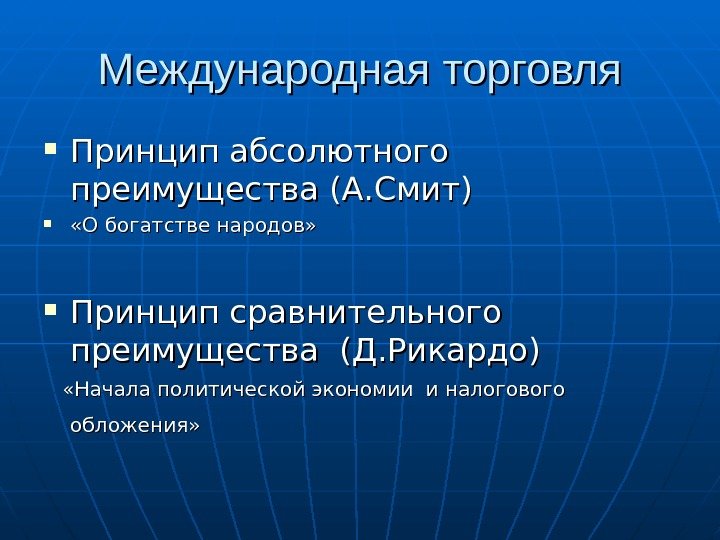 Международная торговля

Принцип абсолютного преимущества (А.Смит)

«О богатстве народов»

Принцип сравнительного преимущества (Д.Рикардо)

«Начала политической экономии и налогового обложения»